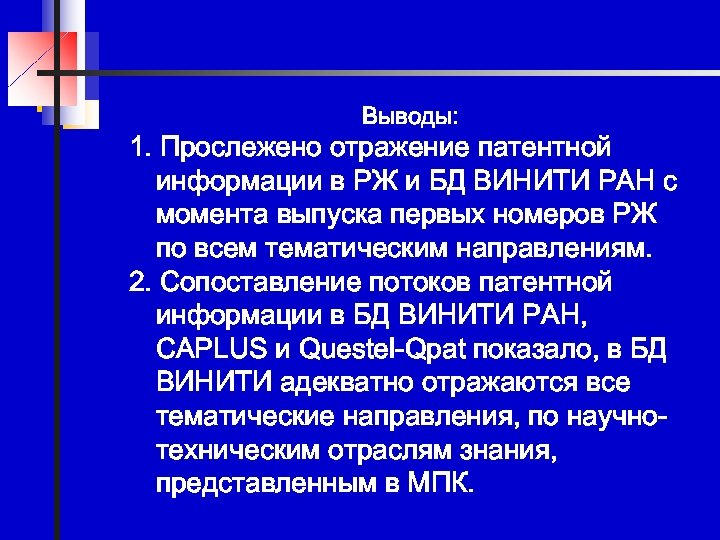 Выводы:

1. Прослежено отражение патентной информации в РЖ и БД ВИНИТИ РАН с момента выпуска первых номеров РЖ по всем тематическим направлениям.

2. Сопоставление потоков патентной информации в БД ВИНИТИ РАН, CAPLUS и Questel-Qpat показало, в БД ВИНИТИ адекватно отражаются все тематические направления, по научно-техническим отраслям знания, представленным в МПК.